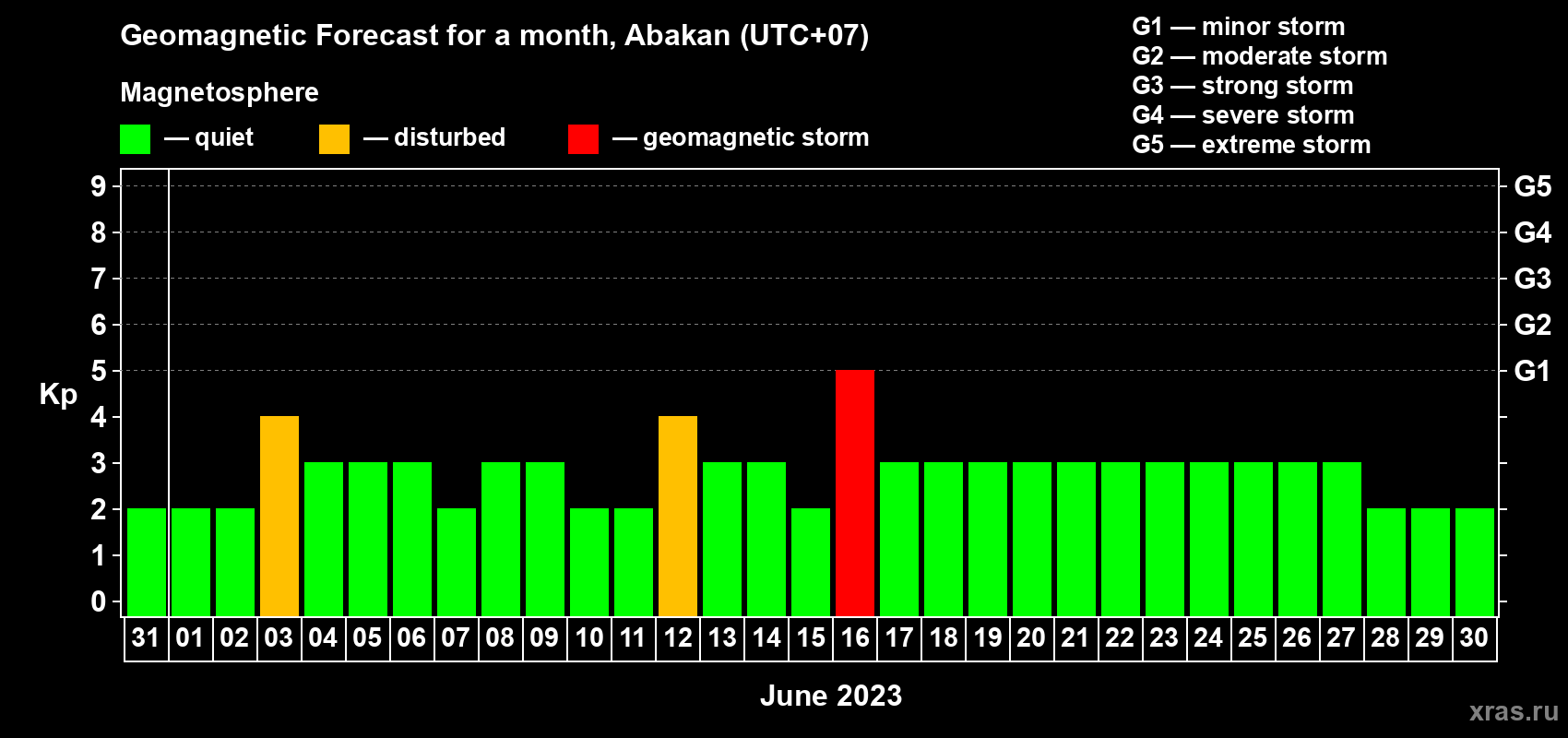 Geomagnetic Forecast for a month, Abakan (UTC+07)

Magnetosphere

— quiet — disturbed — geomagnetic storm

G1 — minor storm
G2 — moderate storm
G3 — strong storm
G4 — severe storm
G5 — extreme storm

Kp

9 8 7 6 5 4 3 2 1 0

G5 G4 G3 G2 G1

31 01 02 03 04 05 06 07 08 09 10 11 12 13 14 15 16 17 18 19 20 21 22 23 24 25 26 27 28 29 30

June 2023

xras.ru